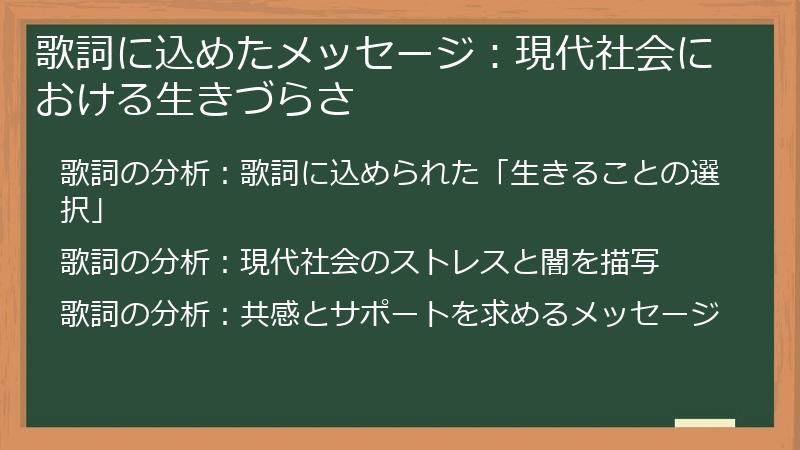 歌詞に込めたメッセージ：現代社会における生きづらさ

歌詞の分析：歌詞に込められた「生きることの選択」

歌詞の分析：現代社会のストレスと闇を描写

歌詞の分析：共感とサポートを求めるメッセージ